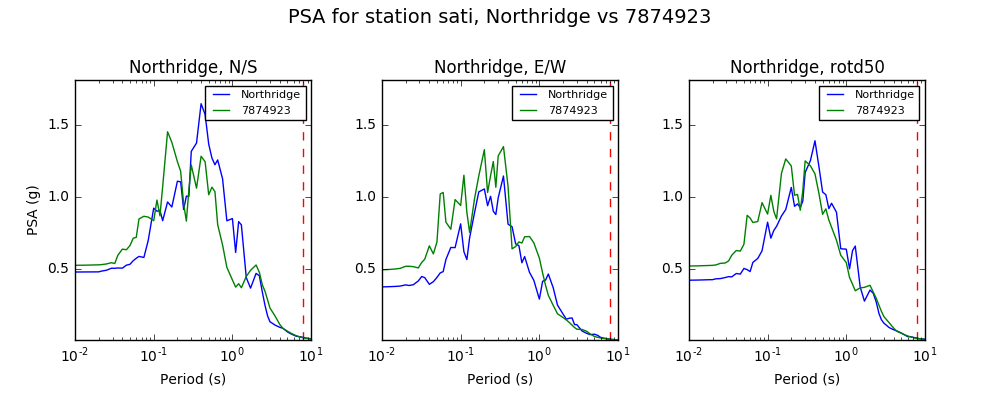 PSA for station sati, Northridge vs 7874923

Northridge, N/S

Northridge
7874923

PSA (g)

1.5
1.0
0.5

$10^{-2}$ $10^{-1}$ $10^{0}$ $10^{1}$

Period (s)

Northridge, E/W

Northridge
7874923

1.5
1.0
0.5

$10^{-2}$ $10^{-1}$ $10^{0}$ $10^{1}$

Period (s)

Northridge, rotd50

Northridge
7874923

1.5
1.0
0.5

$10^{-2}$ $10^{-1}$ $10^{0}$ $10^{1}$

Period (s)